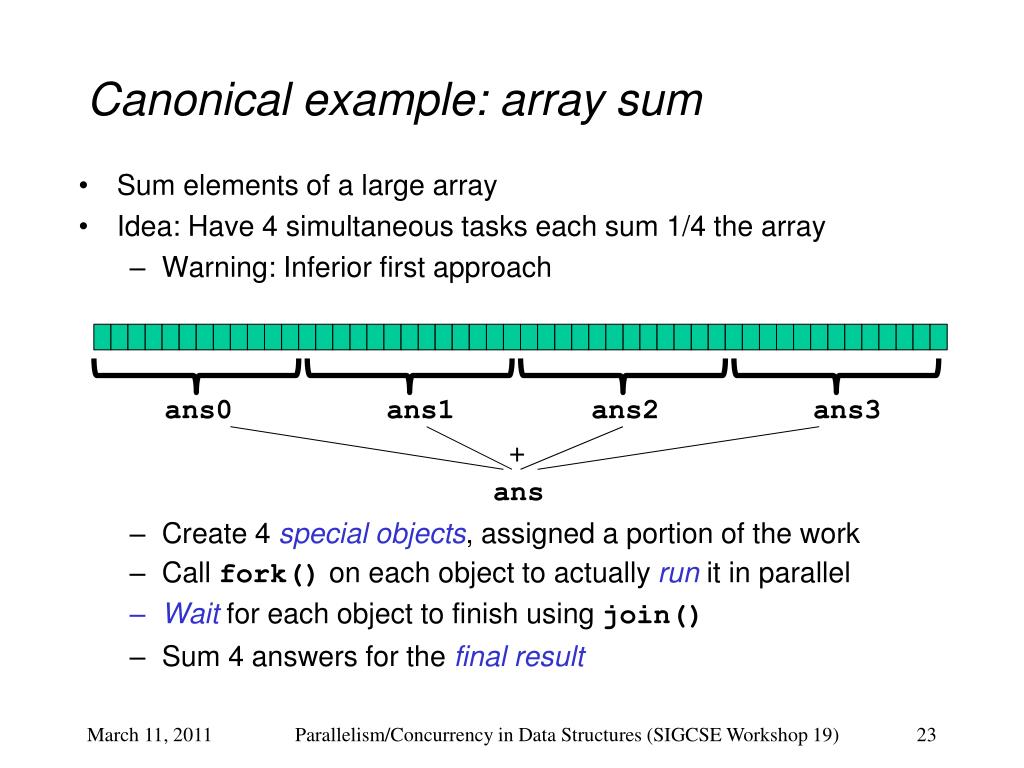 Canonical example: array sum

• Sum elements of a large array
• Idea: Have 4 simultaneous tasks each sum 1/4 the array
– Warning: Inferior first approach

ans0 ans1 ans2 ans3

+

ans

– Create 4 special objects, assigned a portion of the work
– Call fork() on each object to actually run it in parallel
– Wait for each object to finish using join()
– Sum 4 answers for the final result

March 11, 2011 Parallelism/Concurrency in Data Structures (SIGCSE Workshop 19) 23